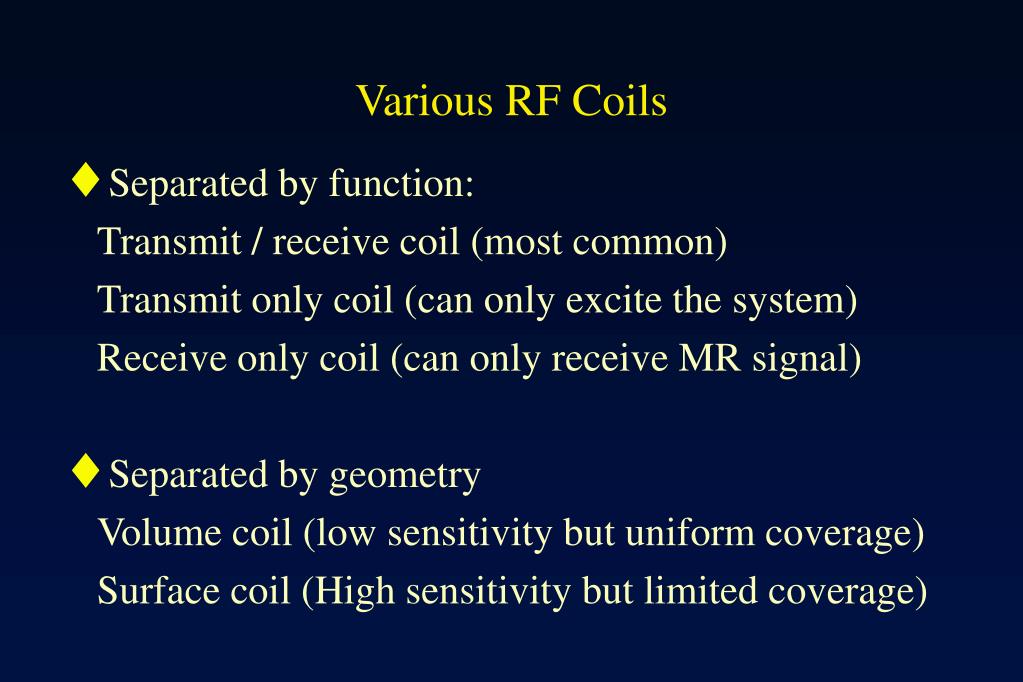 Various RF Coils

♦ Separated by function:
Transmit / receive coil (most common)
Transmit only coil (can only excite the system)
Receive only coil (can only receive MR signal)

♦ Separated by geometry
Volume coil (low sensitivity but uniform coverage)
Surface coil (High sensitivity but limited coverage)